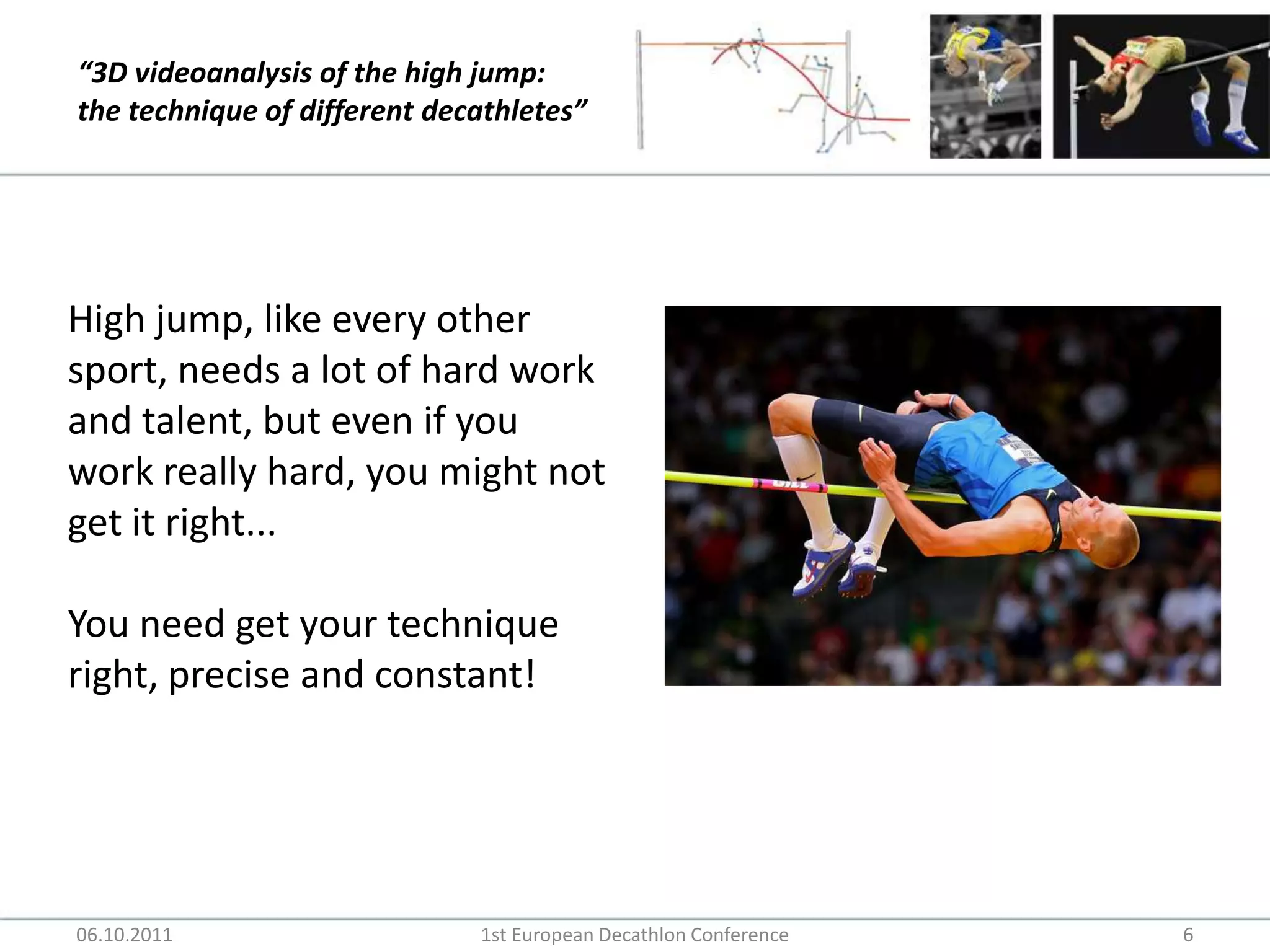 “3D videoanalysis of the high jump: the technique of different decathletes”

High jump, like every other sport, needs a lot of hard work and talent, but even if you work really hard, you might not get it right...

You need get your technique right, precise and constant!

GILL

06.10.2011 1st European Decathlon Conference 6